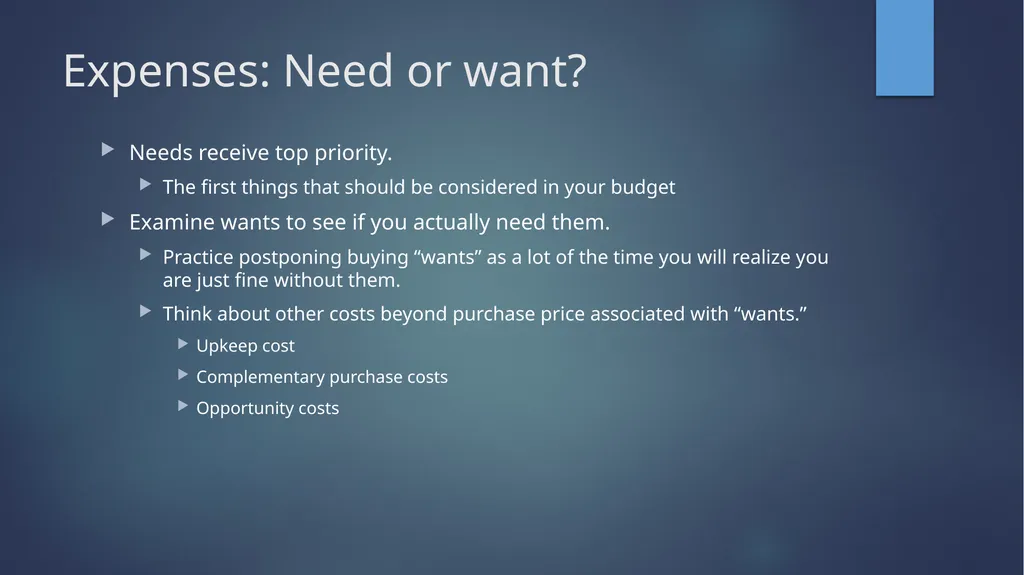 Expenses: Need or want?

Needs receive top priority.

The first things that should be considered in your budget

Examine wants to see if you actually need them.

Practice postponing buying “wants” as a lot of the time you will realize you are just fine without them.

Think about other costs beyond purchase price associated with “wants.”

Upkeep cost

Complementary purchase costs

Opportunity costs